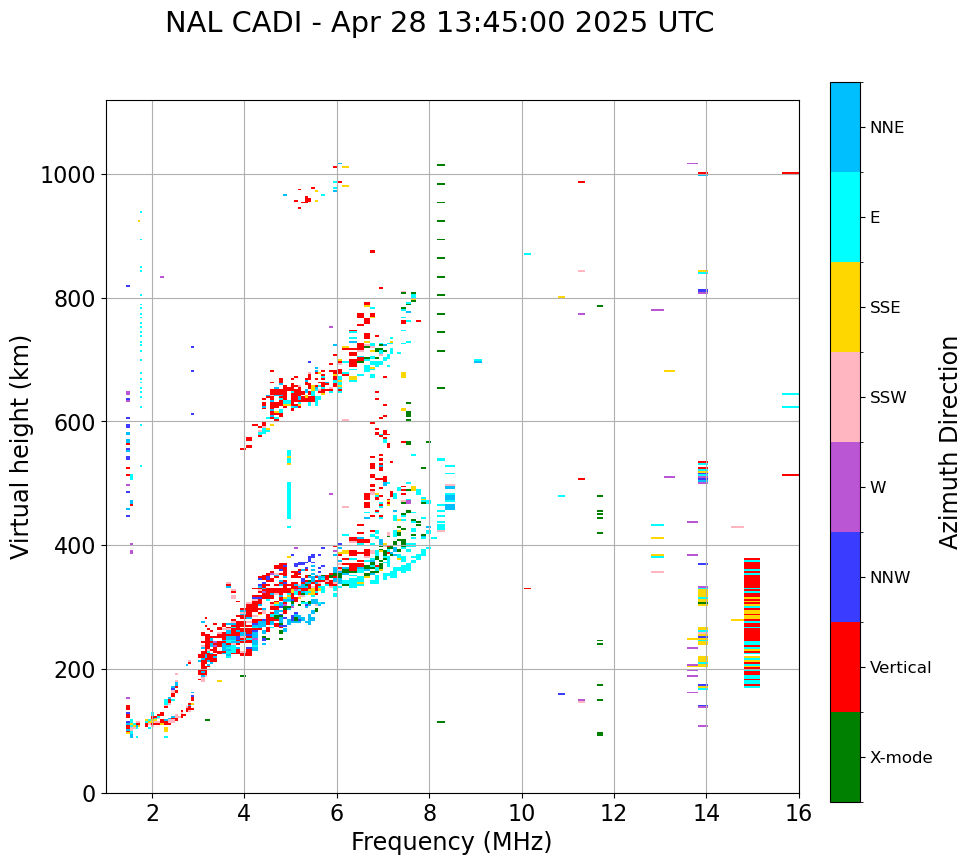 NAL CADI - Apr 28 13:45:00 2025 UTC

Virtual height (km)

1000
800
600
400
200
0

2
4
6
8
10
12
14
16

Frequency (MHz)

NNE
E
SSE
SSW
W
NNW
Vertical
X-mode

Azimuth Direction